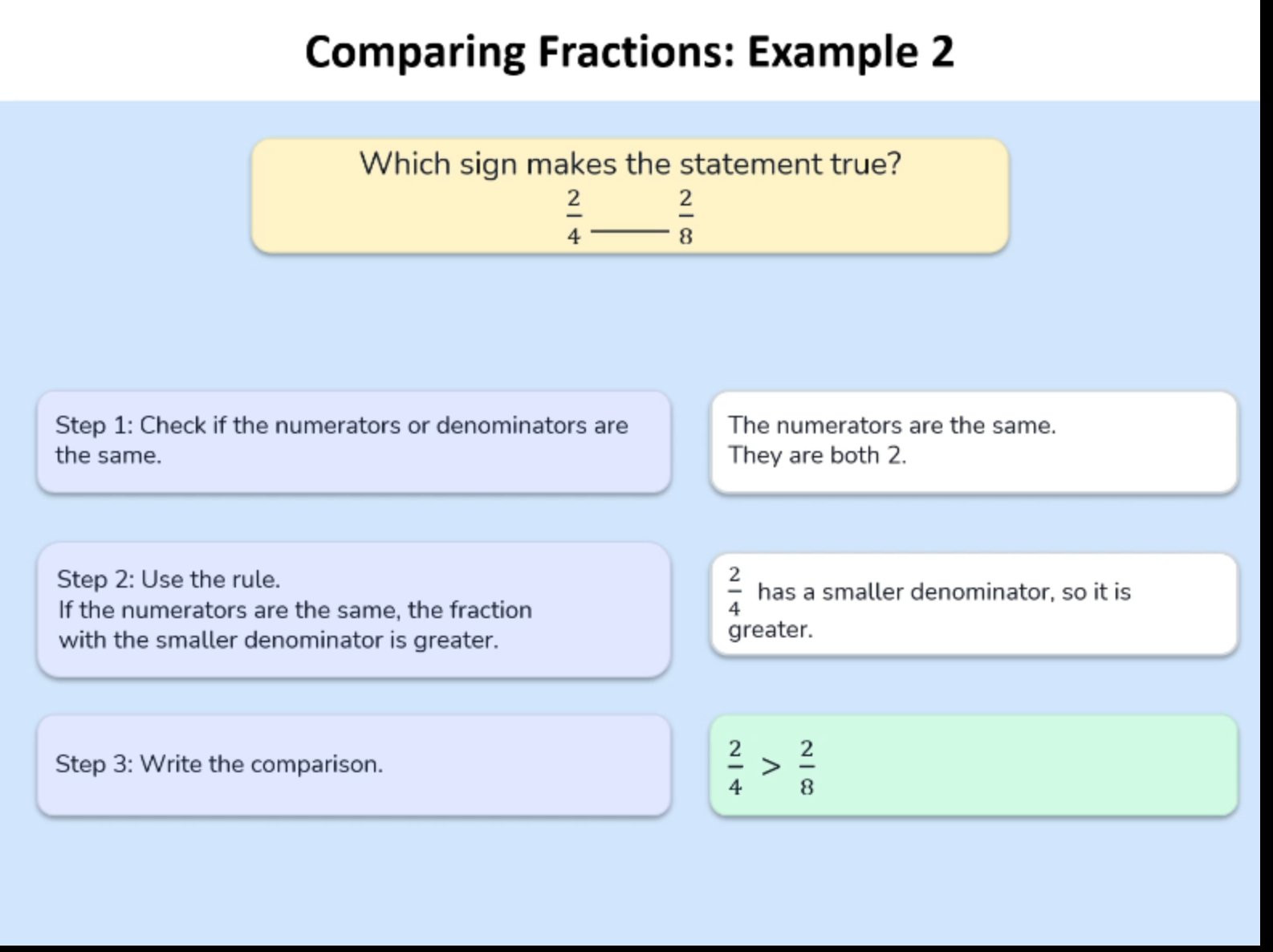 Comparing Fractions: Example 2

Which sign makes the statement true?
$\frac{2}{4}$ ____ $\frac{2}{8}$

Step 1: Check if the numerators or denominators are the same.

The numerators are the same.
They are both 2.

Step 2: Use the rule.
If the numerators are the same, the fraction with the smaller denominator is greater.

$\frac{2}{4}$ has a smaller denominator, so it is greater.

Step 3: Write the comparison.

$\frac{2}{4} > \frac{2}{8}$